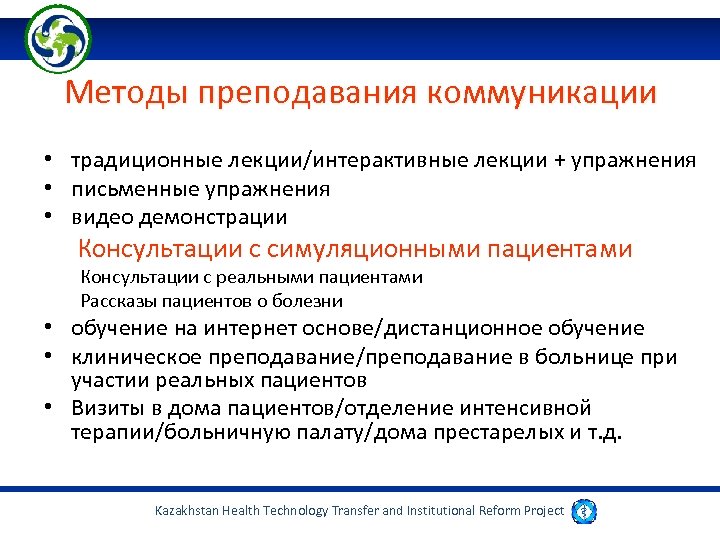 Методы преподавания коммуникации

• традиционные лекции/интерактивные лекции + упражнения
• письменные упражнения
• видео демонстрации

Консультации с симуляционными пациентами

Консультации с реальными пациентами

Рассказы пациентов о болезни

• обучение на интернет основе/дистанционное обучение
• клиническое преподавание/преподавание в больнице при участии реальных пациентов
• Визиты в дома пациентов/отделение интенсивной терапии/больничную палату/дома престарелых и т.д.

Kazakhstan Health Technology Transfer and Institutional Reform Project